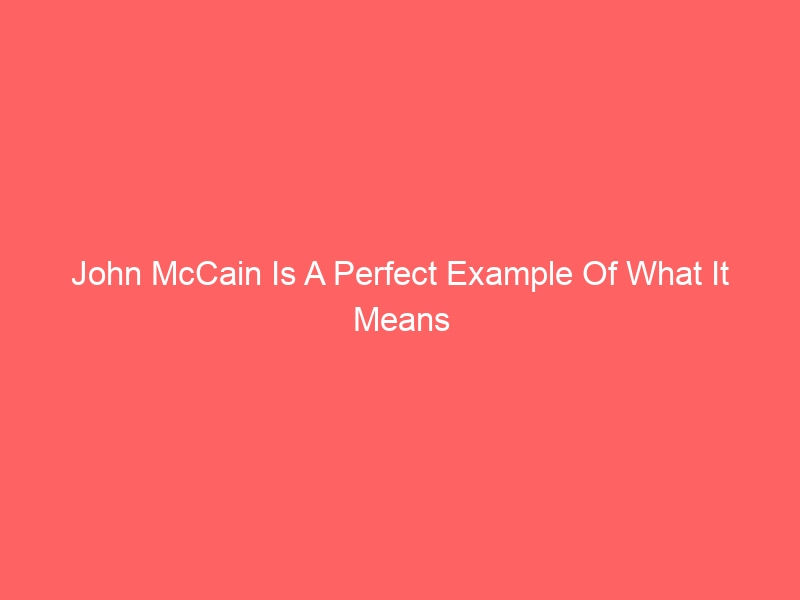 John McCain Is A Perfect Example Of What It Means